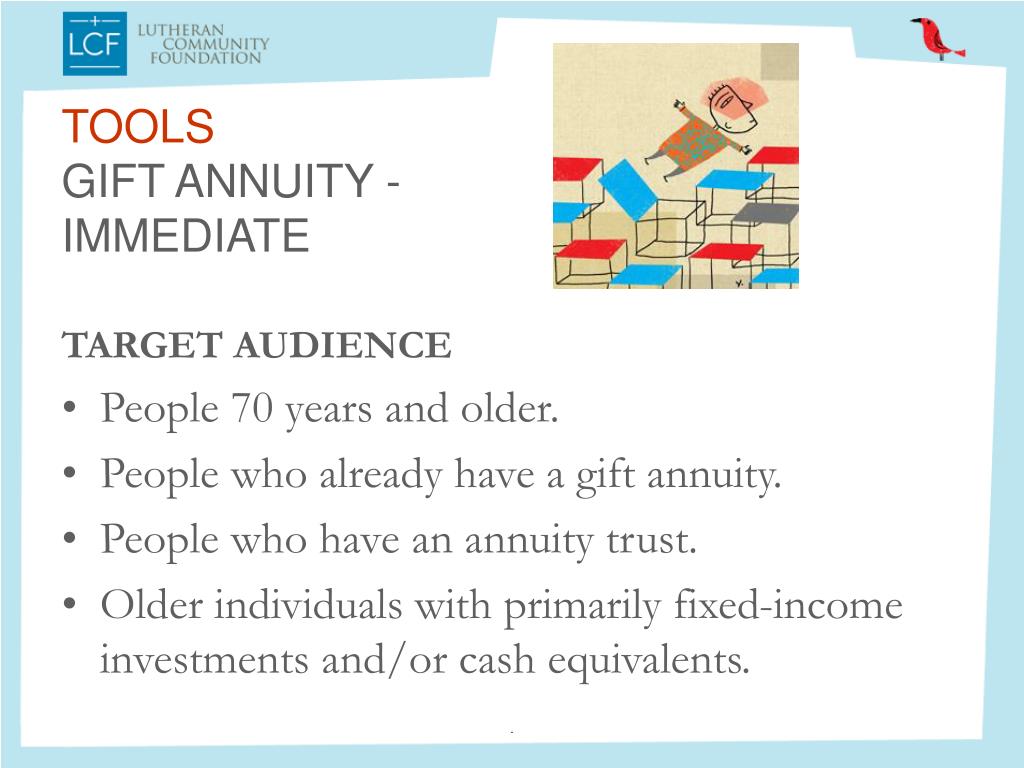 LCF LUTHERAN COMMUNITY FOUNDATION

TOOLS
GIFT ANNUITY - IMMEDIATE

TARGET AUDIENCE

• People 70 years and older.
• People who already have a gift annuity.
• People who have an annuity trust.
• Older individuals with primarily fixed-income investments and/or cash equivalents.